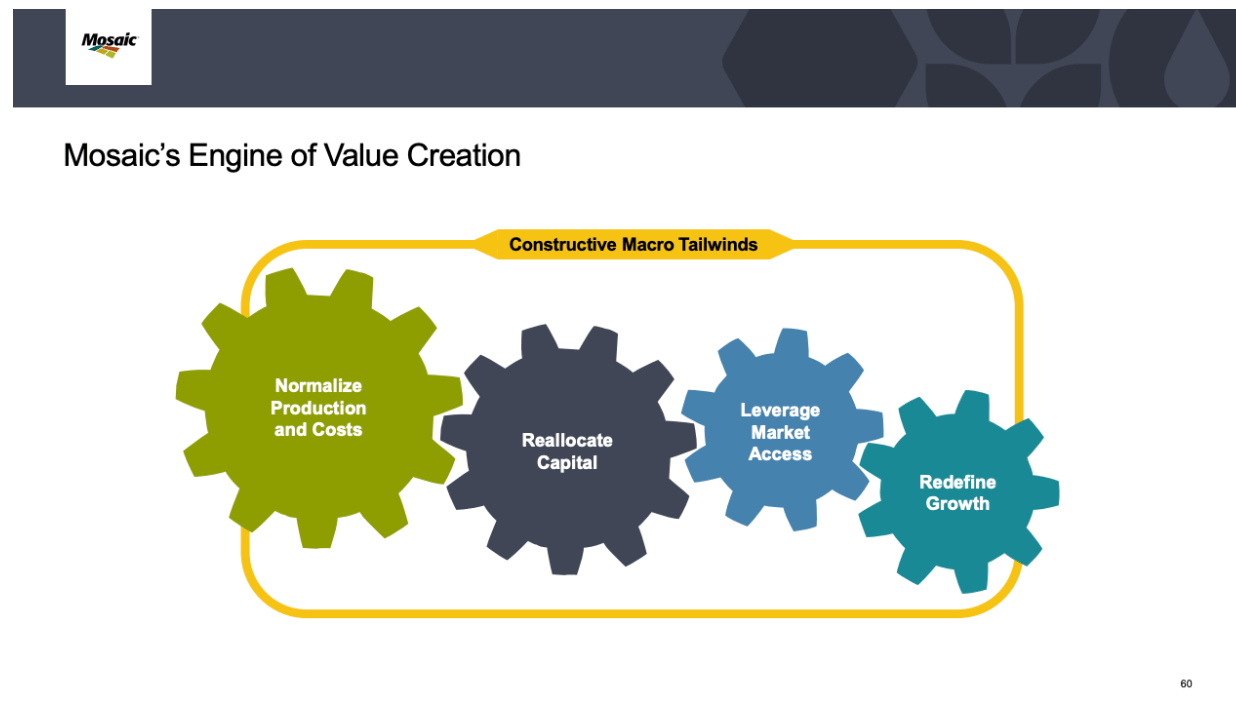 Mosaic

Mosaic's Engine of Value Creation

Constructive Macro Tailwinds

Normalize Production and Costs

Reallocate Capital

Leverage Market Access

Redefine Growth

60